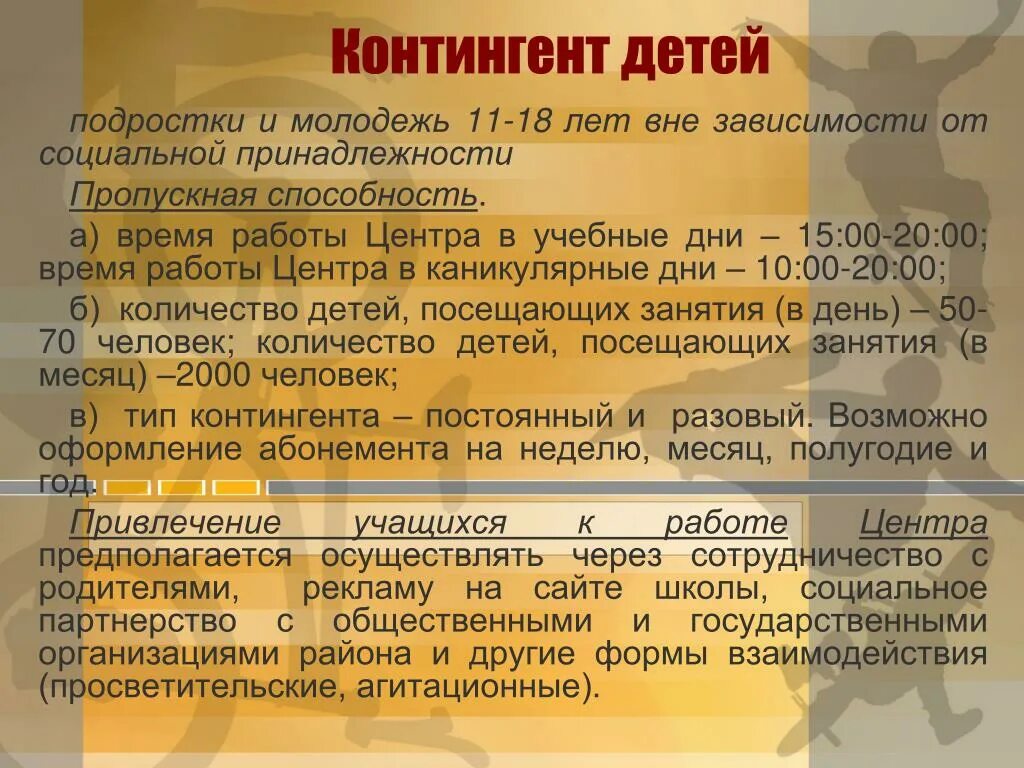 Контингент детей

подростки и молодежь 11-18 лет вне зависимости от социальной принадлежности

Пропускная способность.

а) время работы Центра в учебные дни – 15:00-20:00; время работы Центра в каникулярные дни – 10:00-20:00;

б) количество детей, посещающих занятия (в день) – 50-70 человек; количество детей, посещающих занятия (в месяц) –2000 человек;

в) тип контингента – постоянный и разовый. Возможно оформление абонемента на неделю, месяц, полугодие и год.

Привлечение учащихся к работе Центра предполагается осуществлять через сотрудничество с родителями, рекламу на сайте школы, социальное партнерство с общественными и государственными организациями района и другие формы взаимодействия (просветительские, агитационные).